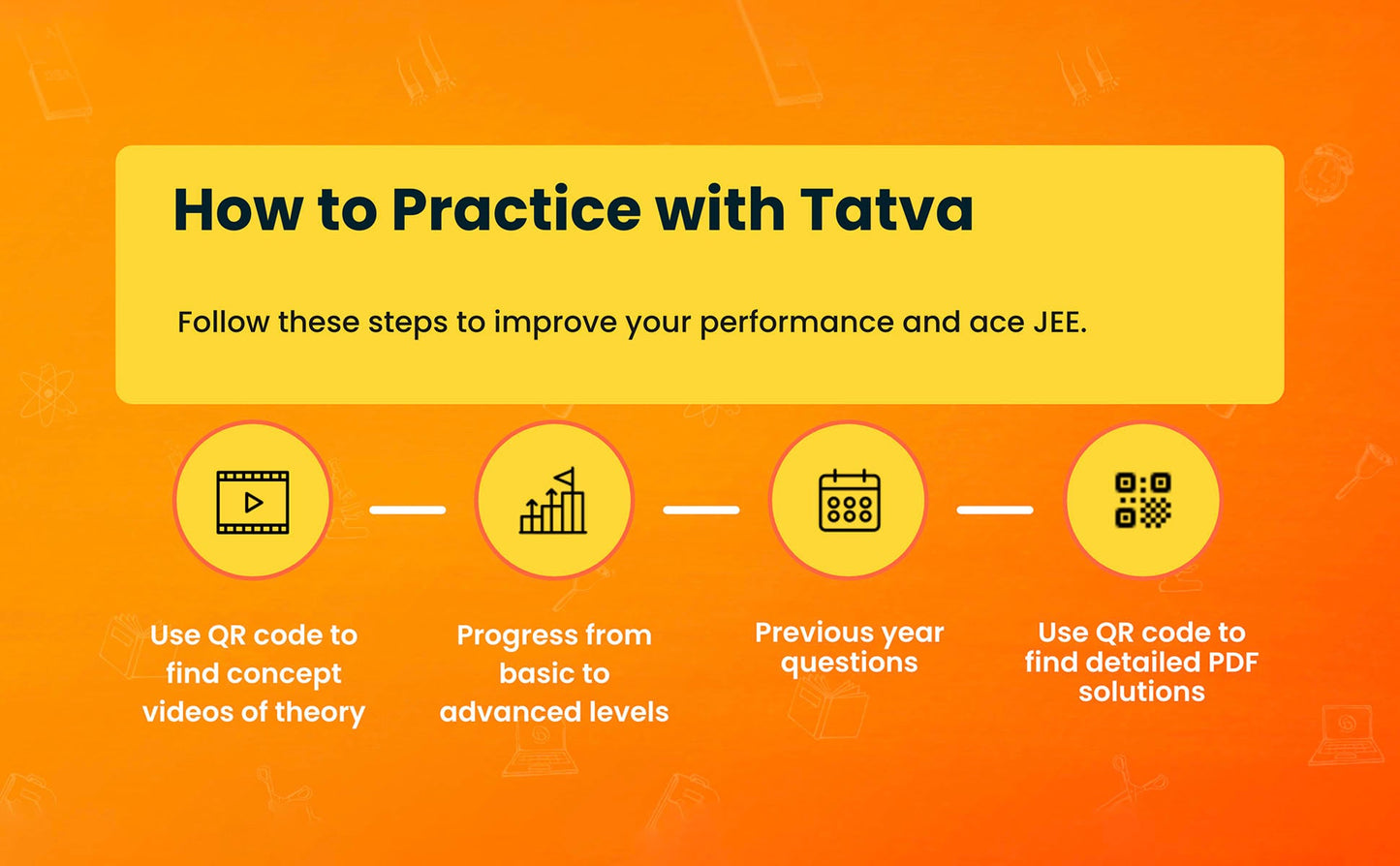 How to Practice with Tatva

Follow these steps to improve your performance and ace JEE.

Use QR code to find concept videos of theory

Progress from basic to advanced levels

Previous year questions

Use QR code to find detailed PDF solutions